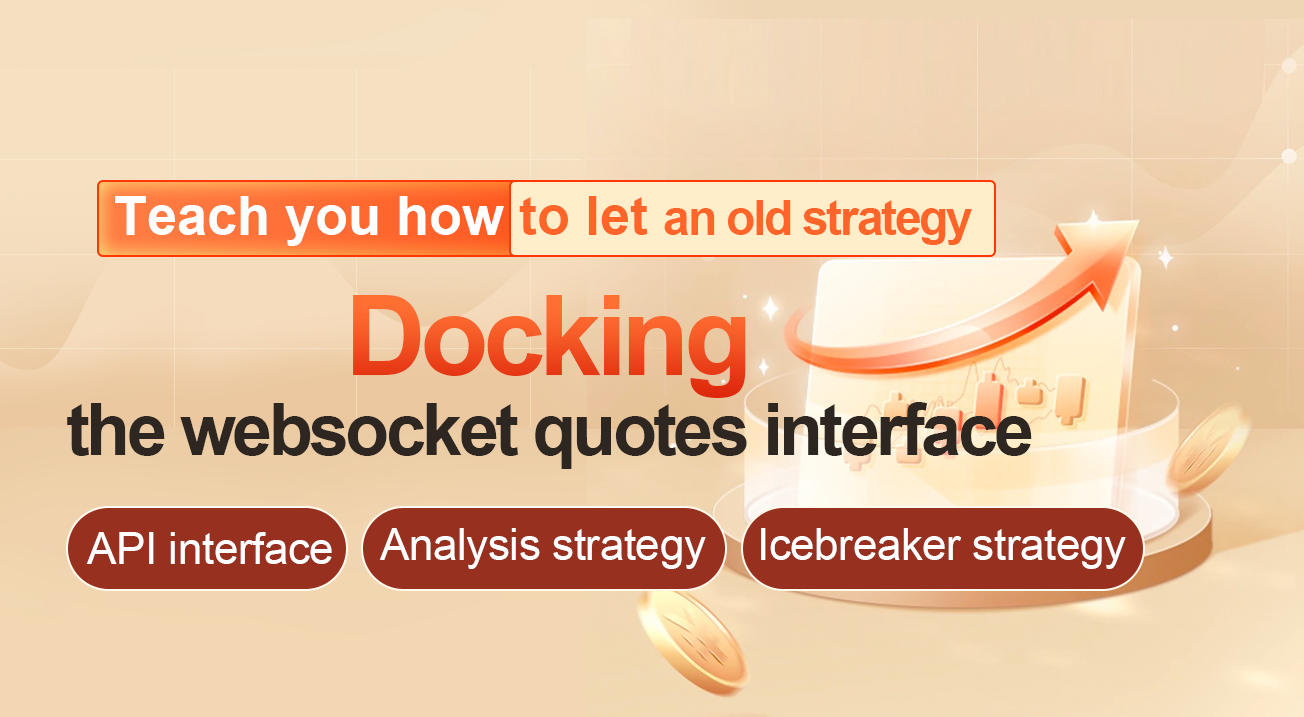 Teach you how to let an old strategy

Docking

the websocket quotes interface

API interface

Analysis strategy

Icebreaker strategy